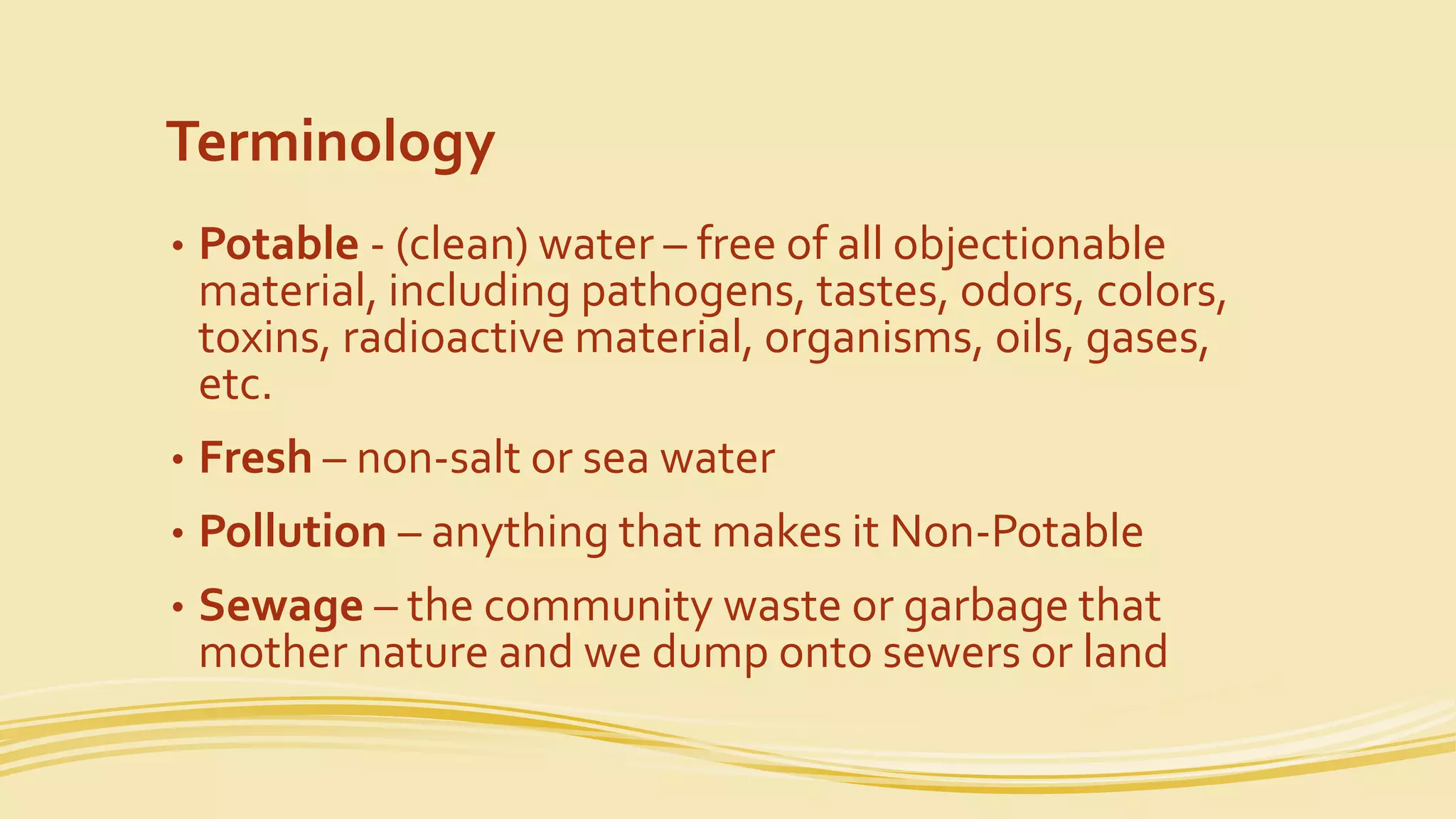 Terminology

• Potable - (clean) water – free of all objectionable material, including pathogens, tastes, odors, colors, toxins, radioactive material, organisms, oils, gases, etc.

• Fresh – non-salt or sea water

• Pollution – anything that makes it Non-Potable

• Sewage – the community waste or garbage that mother nature and we dump onto sewers or land